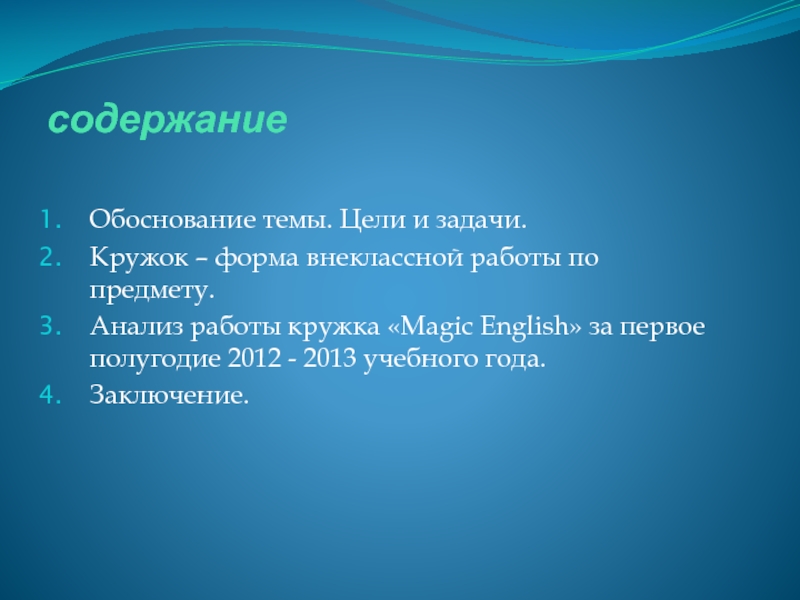 содержание

1. Обоснование темы. Цели и задачи.
2. Кружок – форма внеклассной работы по предмету.
3. Анализ работы кружка «Magic English» за первое полугодие 2012 - 2013 учебного года.
4. Заключение.